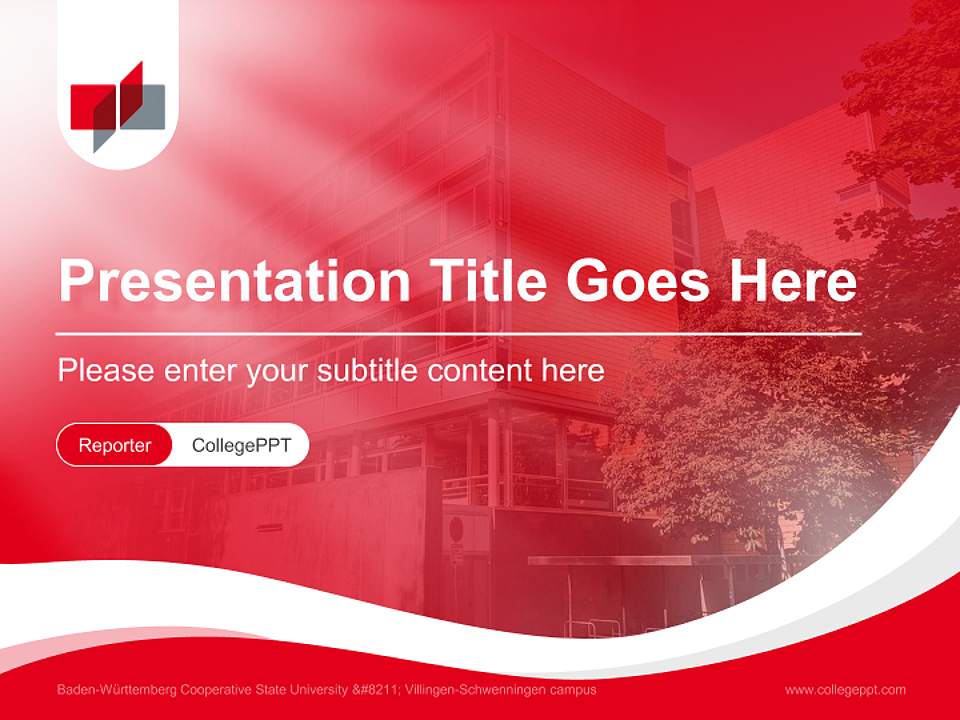 Presentation Title Goes Here

Please enter your subtitle content here

Reporter CollegePPT

Baden-Württemberg Cooperative State University &#8211; Villingen-Schwenningen campus

www.collegeppt.com